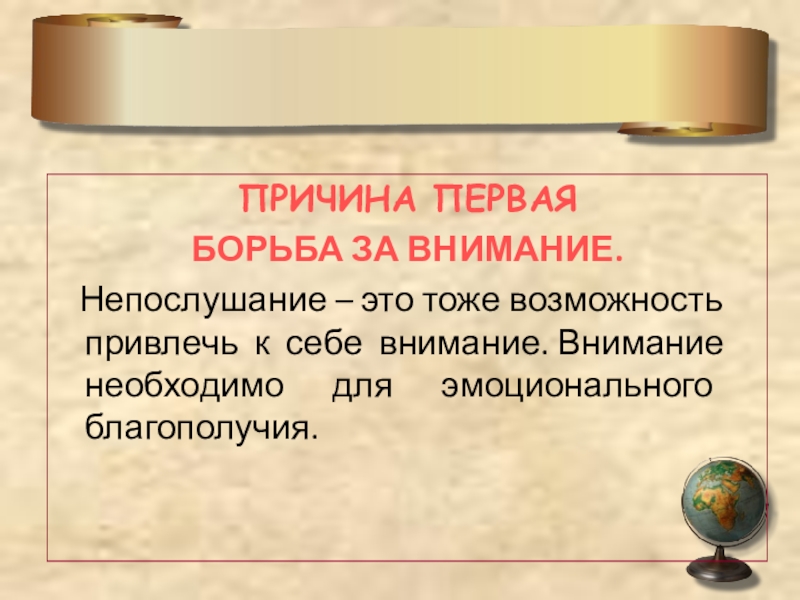 ПРИЧИНА ПЕРВАЯ
БОРЬБА ЗА ВНИМАНИЕ.

Непослушание – это тоже возможность привлечь к себе внимание. Внимание необходимо для эмоционального благополучия.